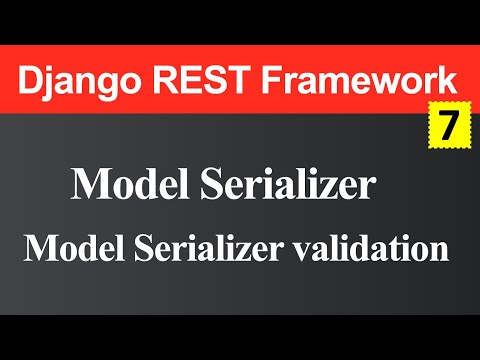 Django REST Framework

7

Model Serializer

Model Serializer validation